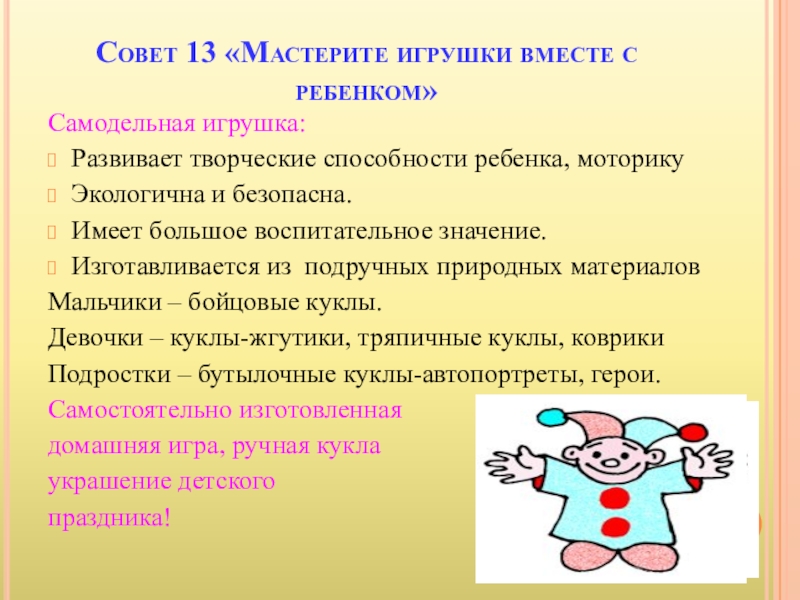 Совет 13 «Мастерите игрушки вместе с ребенком»

Самодельная игрушка:

Развивает творческие способности ребенка, моторику

Экологична и безопасна.

Имеет большое воспитательное значение.

Изготавливается из подручных природных материалов

Мальчики – бойцовые куклы.

Девочки – куклы-жгутики, тряпичные куклы, коврики

Подростки – бутылочные куклы-автопортреты, герои.

Самостоятельно изготовленная домашняя игра, ручная кукла украшение детского праздника!